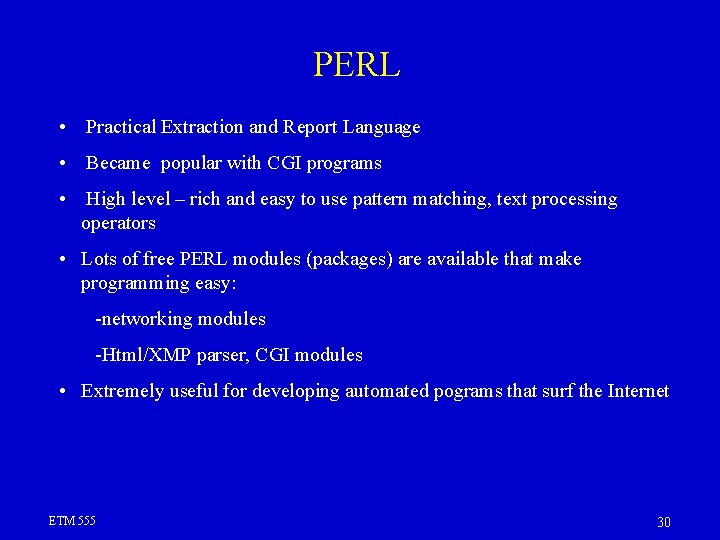 PERL

• Practical Extraction and Report Language

• Became popular with CGI programs

• High level – rich and easy to use pattern matching, text processing operators

• Lots of free PERL modules (packages) are available that make programming easy:

-networking modules

-Html/XMP parser, CGI modules

• Extremely useful for developing automated pograms that surf the Internet

ETM 555

30